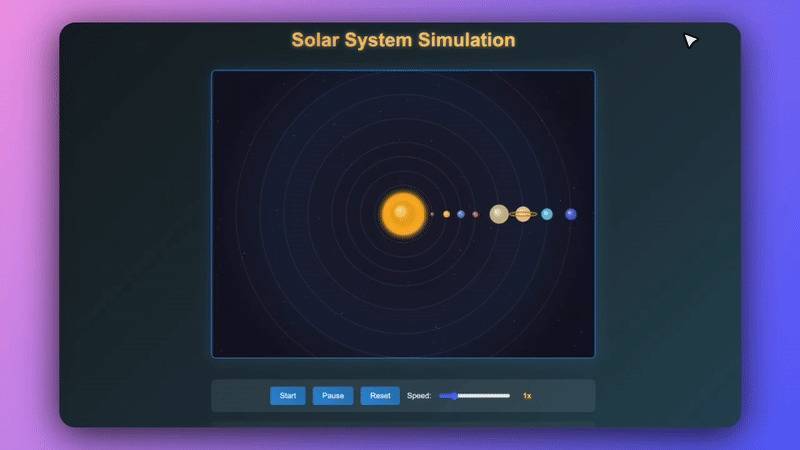 Solar System Simulation

Start Pause Reset Speed: 1x